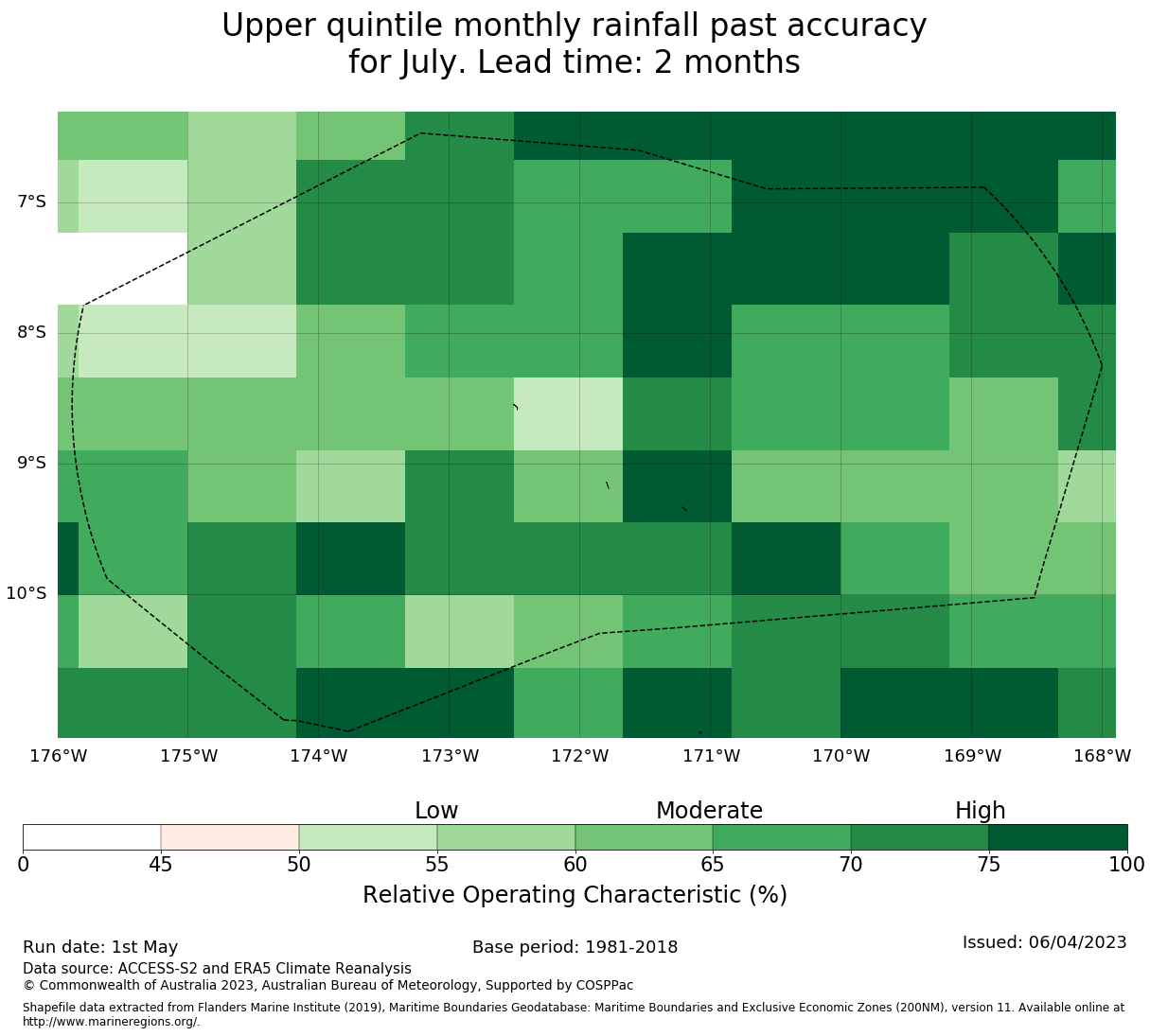 Upper quintile monthly rainfall past accuracy
for July. Lead time: 2 months

7°S
8°S
9°S
10°S

176°W 175°W 174°W 173°W 172°W 171°W 170°W 169°W 168°W

Low Moderate High

0 45 50 55 60 65 70 75 100

Relative Operating Characteristic (%)

Run date: 1st May

Base period: 1981-2018

Issued: 06/04/2023

Data source: ACCESS-S2 and ERA5 Climate Reanalysis
© Commonwealth of Australia 2023, Australian Bureau of Meteorology, Supported by COSPPac

Shapefile data extracted from Flanders Marine Institute (2019), Maritime Boundaries Geodatabase: Maritime Boundaries and Exclusive Economic Zones (200NM), version 11. Available online at http://www.marineregions.org/.